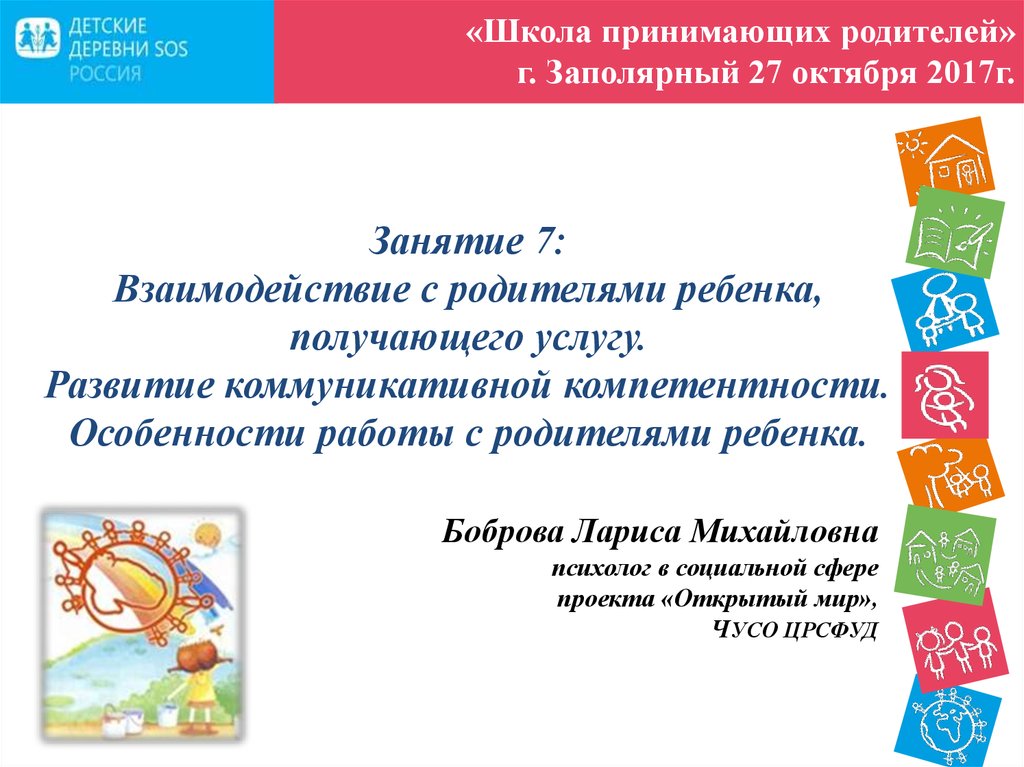 ДЕТСКИЕ ДЕРЕВНИ SOS РОССИЯ

«Школа принимающих родителей» г. Заполярный 27 октября 2017г.

Занятие 7:
Взаимодействие с родителями ребенка, получающего услугу.
Развитие коммуникативной компетентности.
Особенности работы с родителями ребенка.

Боброва Лариса Михайловна
психолог в социальной сфере проекта «Открытый мир»,
ЧУСО ЦРСФУД